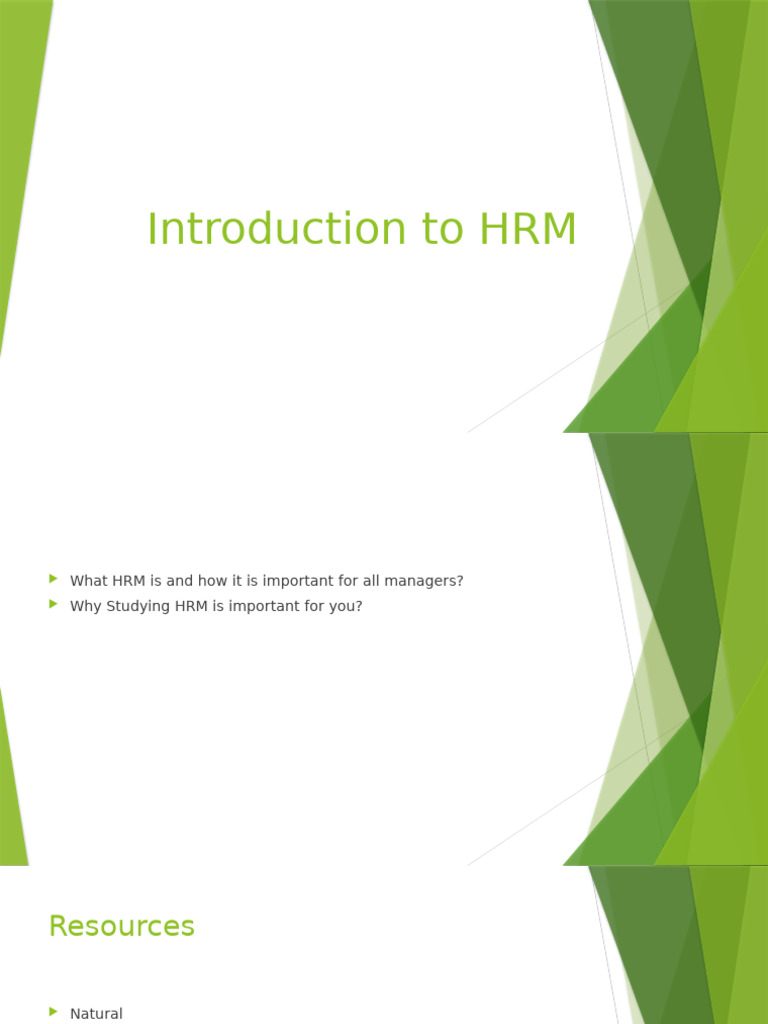 Introduction to HRM

What HRM is and how it is important for all managers?
Why Studying HRM is important for you?

Resources

Natural